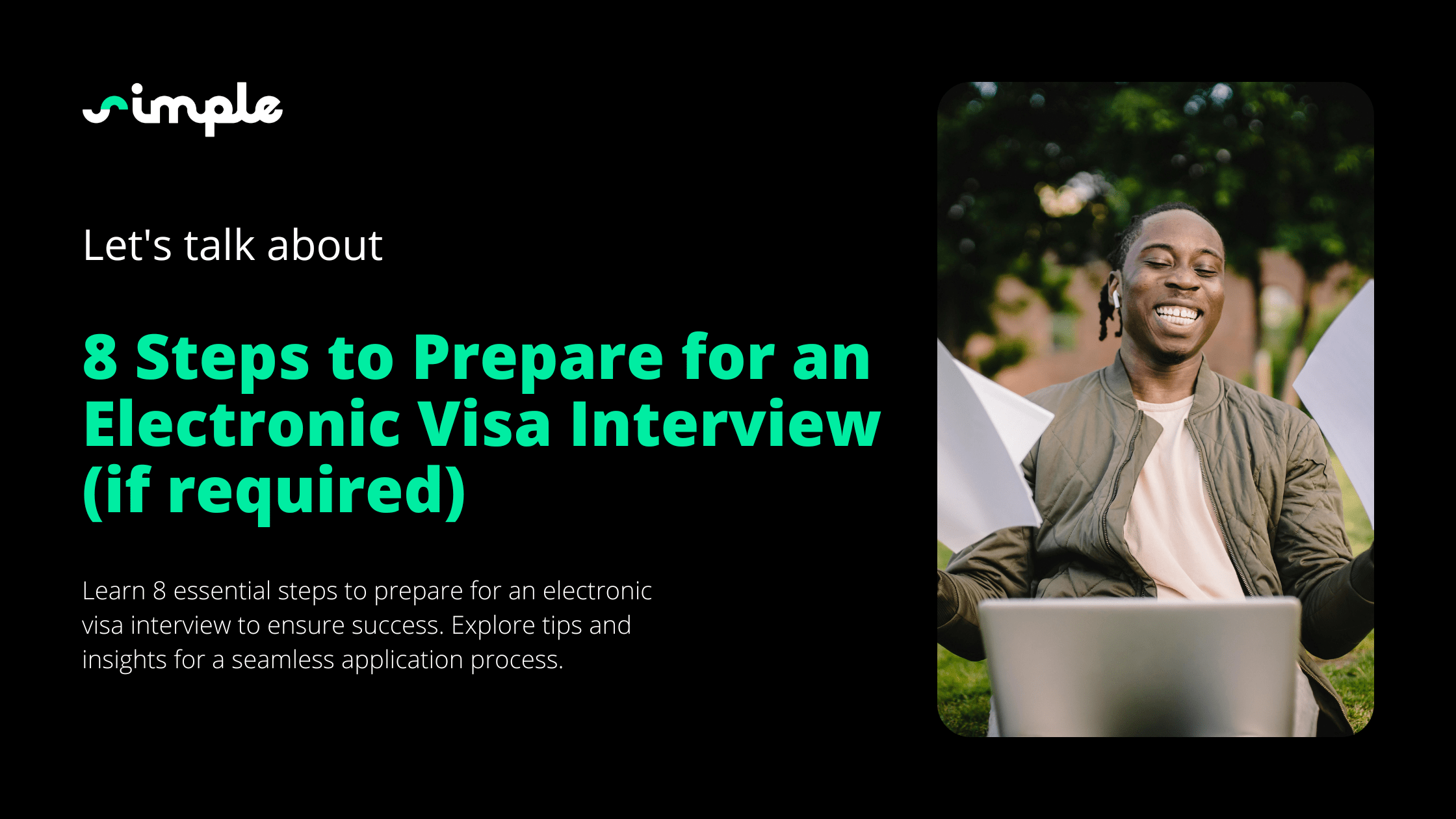 simple

Let's talk about

8 Steps to Prepare for an Electronic Visa Interview (if required)

Learn 8 essential steps to prepare for an electronic visa interview to ensure success. Explore tips and insights for a seamless application process.